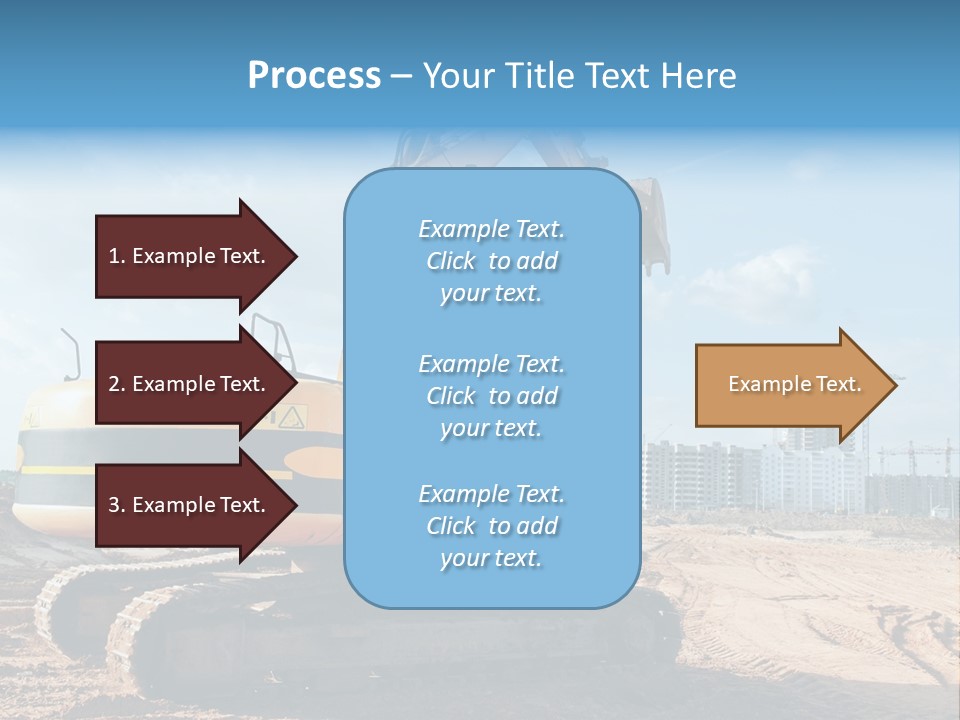 Process – Your Title Text Here

1. Example Text.

2. Example Text.

3. Example Text.

Example Text. Click to add your text.

Example Text. Click to add your text.

Example Text. Click to add your text.

Example Text.